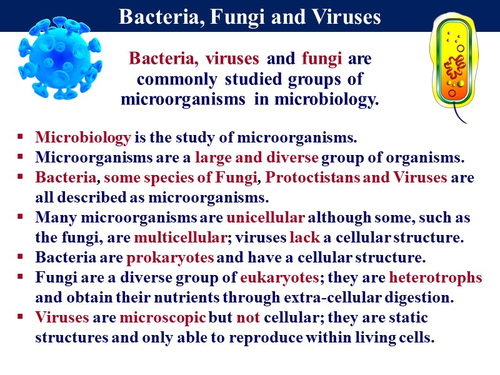 Bacteria, Fungi and Viruses

Bacteria, viruses and fungi are commonly studied groups of microorganisms in microbiology.

▪ Microbiology is the study of microorganisms.
▪ Microorganisms are a large and diverse group of organisms.
▪ Bacteria, some species of Fungi, Protoctistans and Viruses are all described as microorganisms.
▪ Many microorganisms are unicellular although some, such as the fungi, are multicellular; viruses lack a cellular structure.
▪ Bacteria are prokaryotes and have a cellular structure.
▪ Fungi are a diverse group of eukaryotes; they are heterotrophs and obtain their nutrients through extra-cellular digestion.
▪ Viruses are microscopic but not cellular; they are static structures and only able to reproduce within living cells.